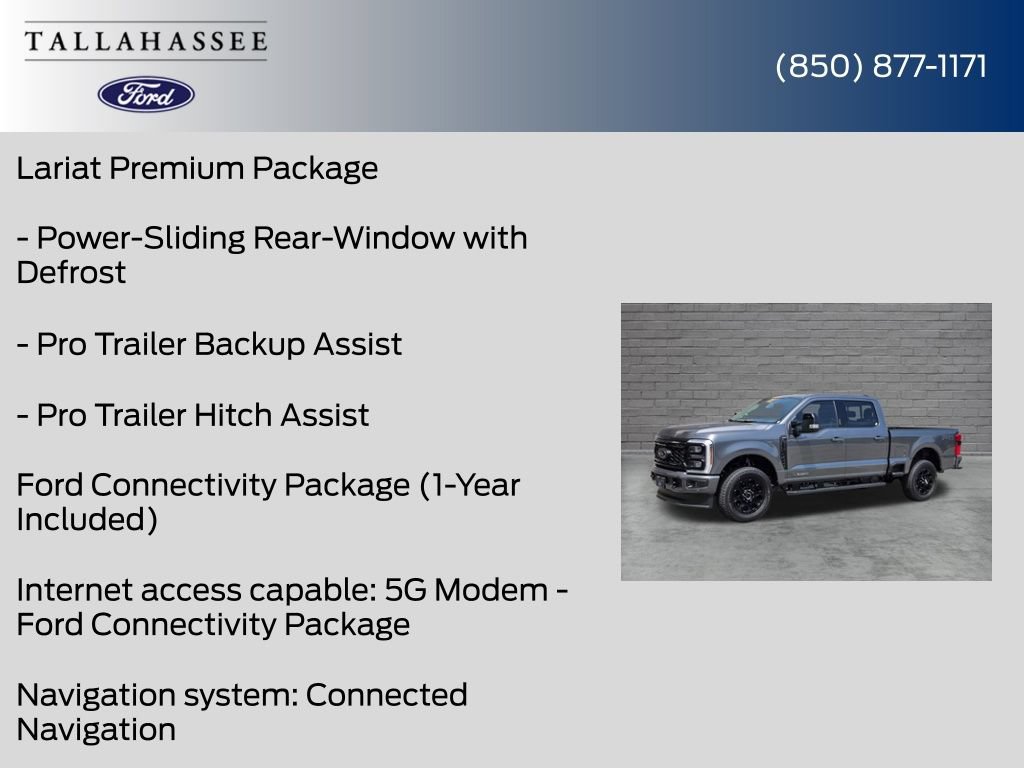 TALLAHASSEE

Ford

(850) 877-1171

Lariat Premium Package

- Power-Sliding Rear-Window with Defrost

- Pro Trailer Backup Assist

- Pro Trailer Hitch Assist

Ford Connectivity Package (1-Year Included)

Internet access capable: 5G Modem - Ford Connectivity Package

Navigation system: Connected Navigation